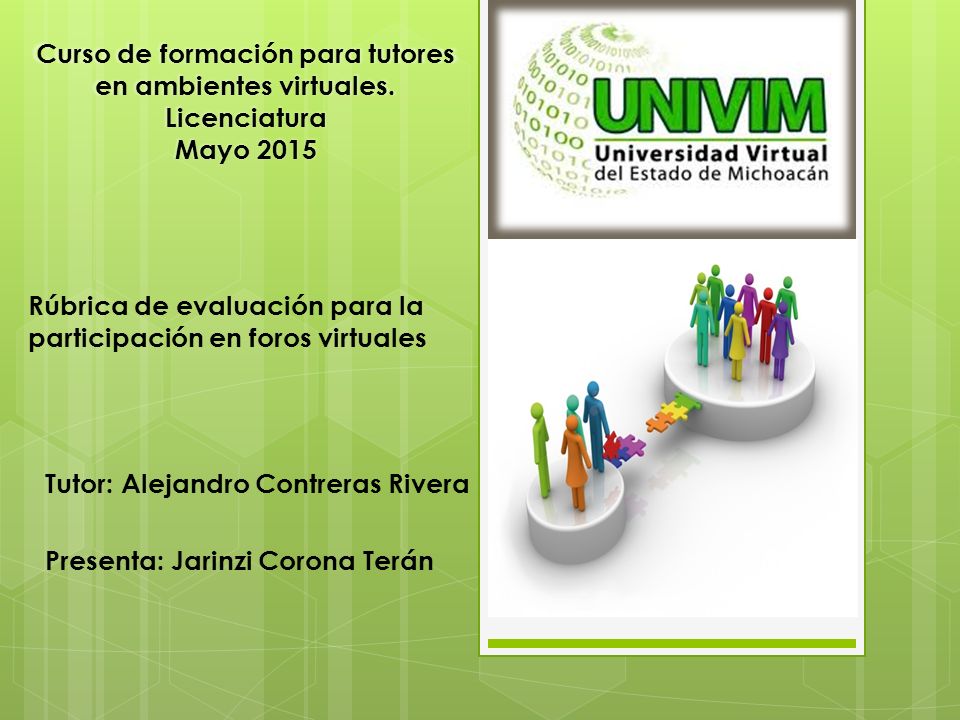 Curso de formación para tutores en ambientes virtuales.
Licenciatura
Mayo 2015

UNIVIM
Universidad Virtual del Estado de Michoacán

Rúbrica de evaluación para la participación en foros virtuales

Tutor: Alejandro Contreras Rivera

Presenta: Jarinzi Corona Terán